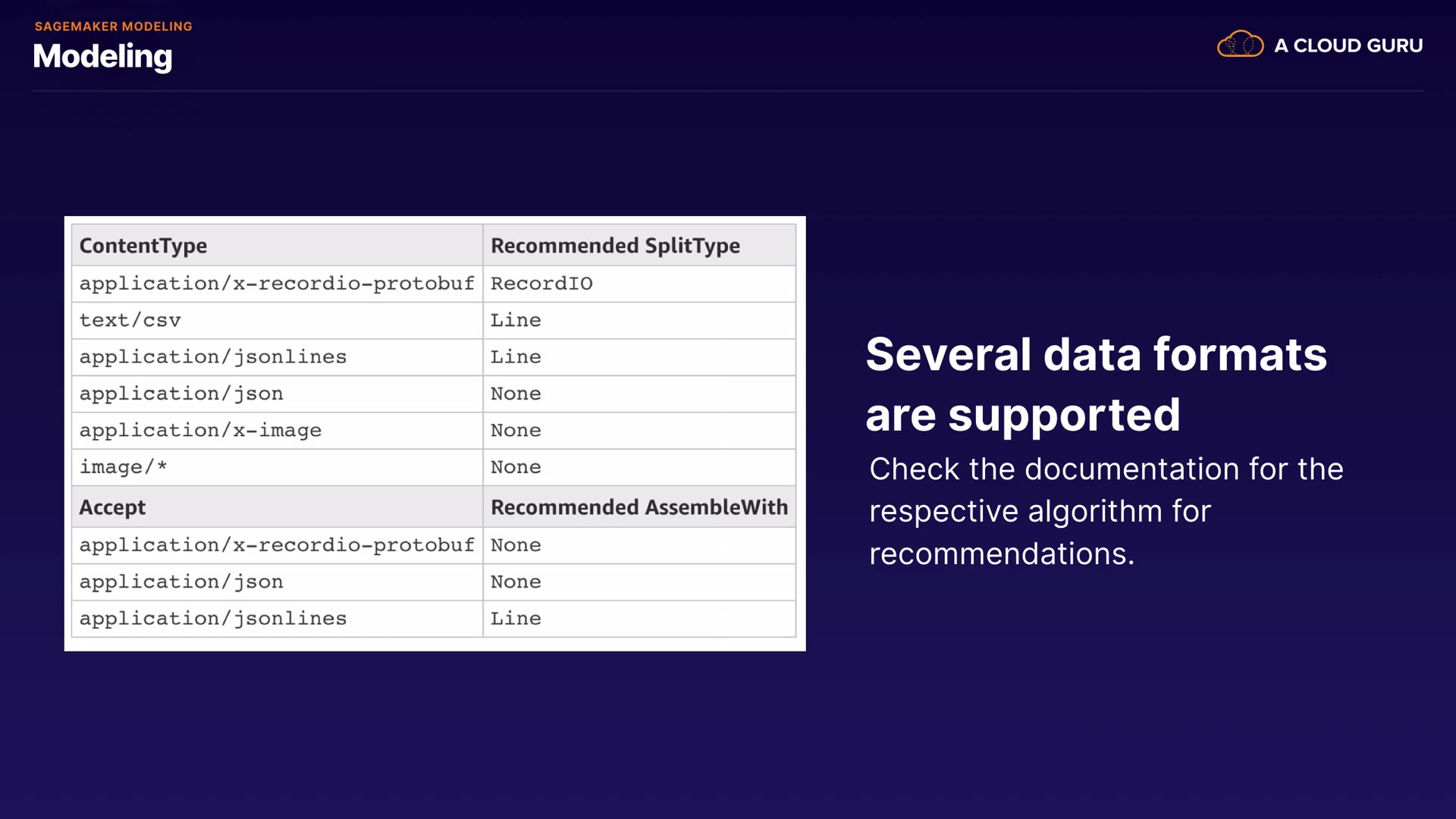 SAGEMAKER MODELING
Modeling

A CLOUD GURU

| ContentType | Recommended SplitType |
|---|---|
| application/x-recordio-protobuf | RecordIO |
| text/csv | Line |
| application/jsonlines | Line |
| application/json | None |
| application/x-image | None |
| image/* | None |
| **Accept** | **Recommended AssembleWith** |
| application/x-recordio-protobuf | None |
| application/json | None |
| application/jsonlines | Line |

Several data formats are supported

Check the documentation for the respective algorithm for recommendations.